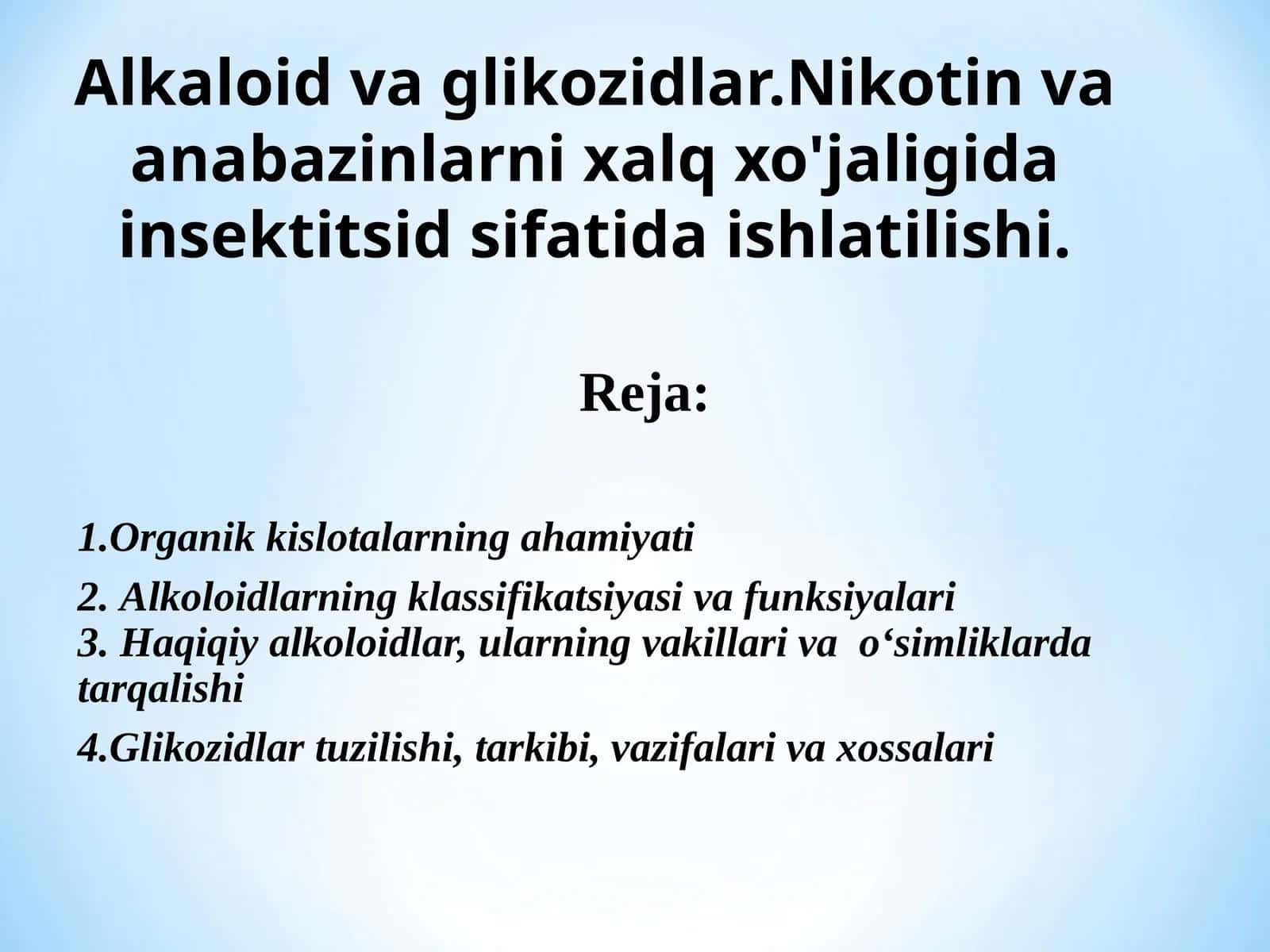 Alkaloid va glikozidlar.Nikotin va anabazinlarni xalq xo'jaligida insektitsid sifatida ishlatilishi.

Reja:

1.Organik kislotalarning ahamiyati

2. Alkoloidlarning klassifikatsiyasi va funksiyalari
3. Haqiqiy alkoloidlar, ularning vakillari va o‘simliklarda tarqalishi

4.Glikozidlar tuzilishi, tarkibi, vazifalari va xossalari